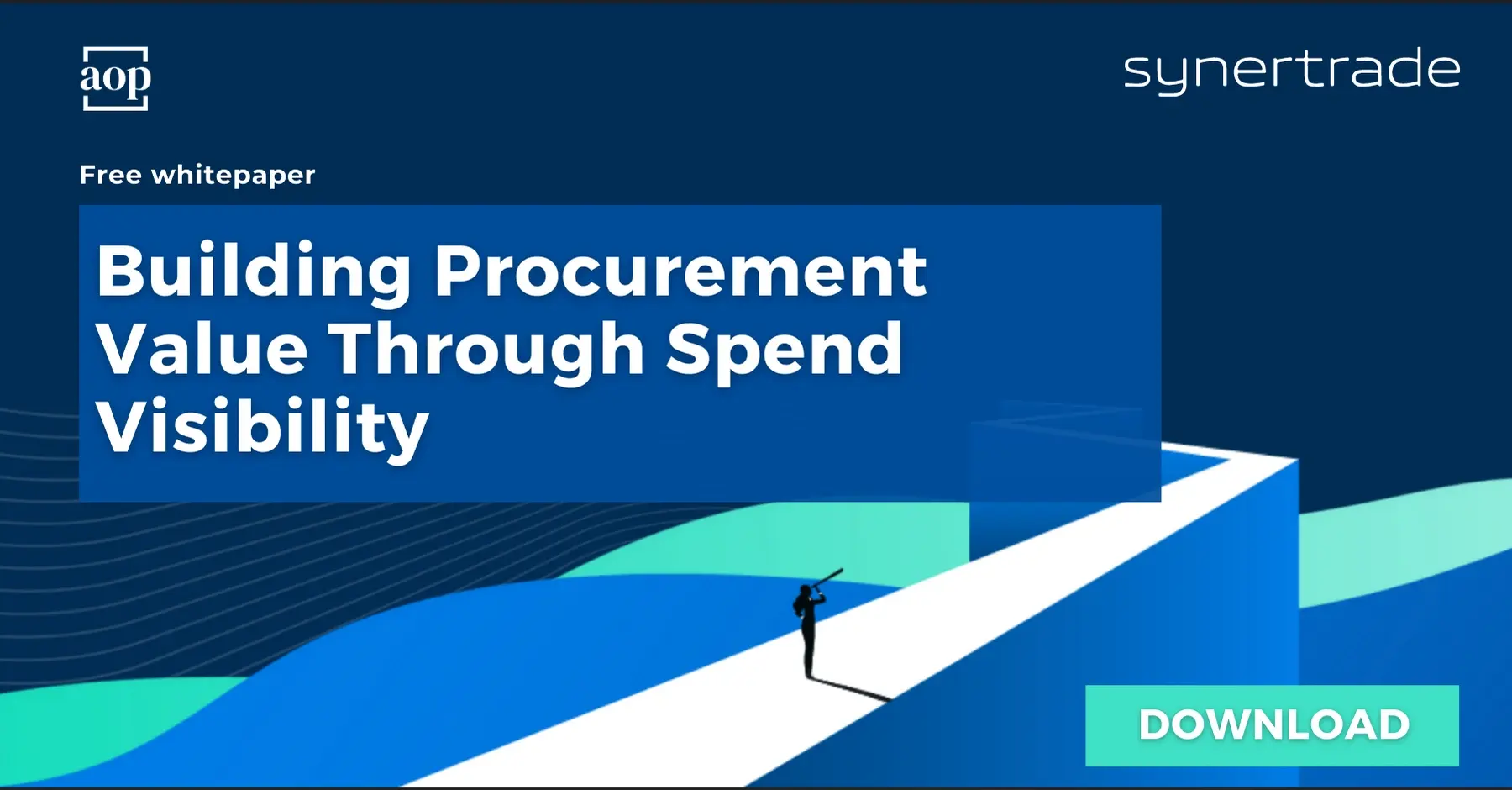 aop

synertrade

Free whitepaper

Building Procurement Value Through Spend Visibility

DOWNLOAD